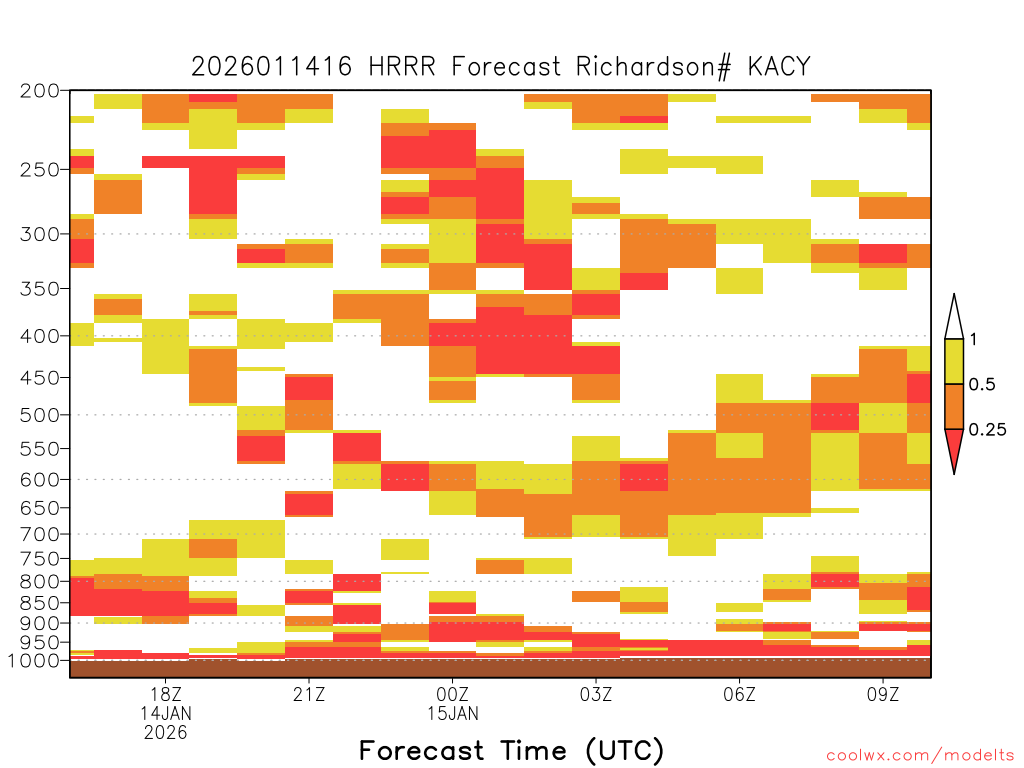 2026011416 HRRR Forecast Richardson# KACY

200
250
300
350
400
450
500
550
600
650
700
750
800
850
900
950
1000

1
0.5
0.25

18Z
14JAN
2026
21Z
00Z
15JAN
03Z
06Z
09Z

Forecast Time (UTC)

coolwx.com/modelts